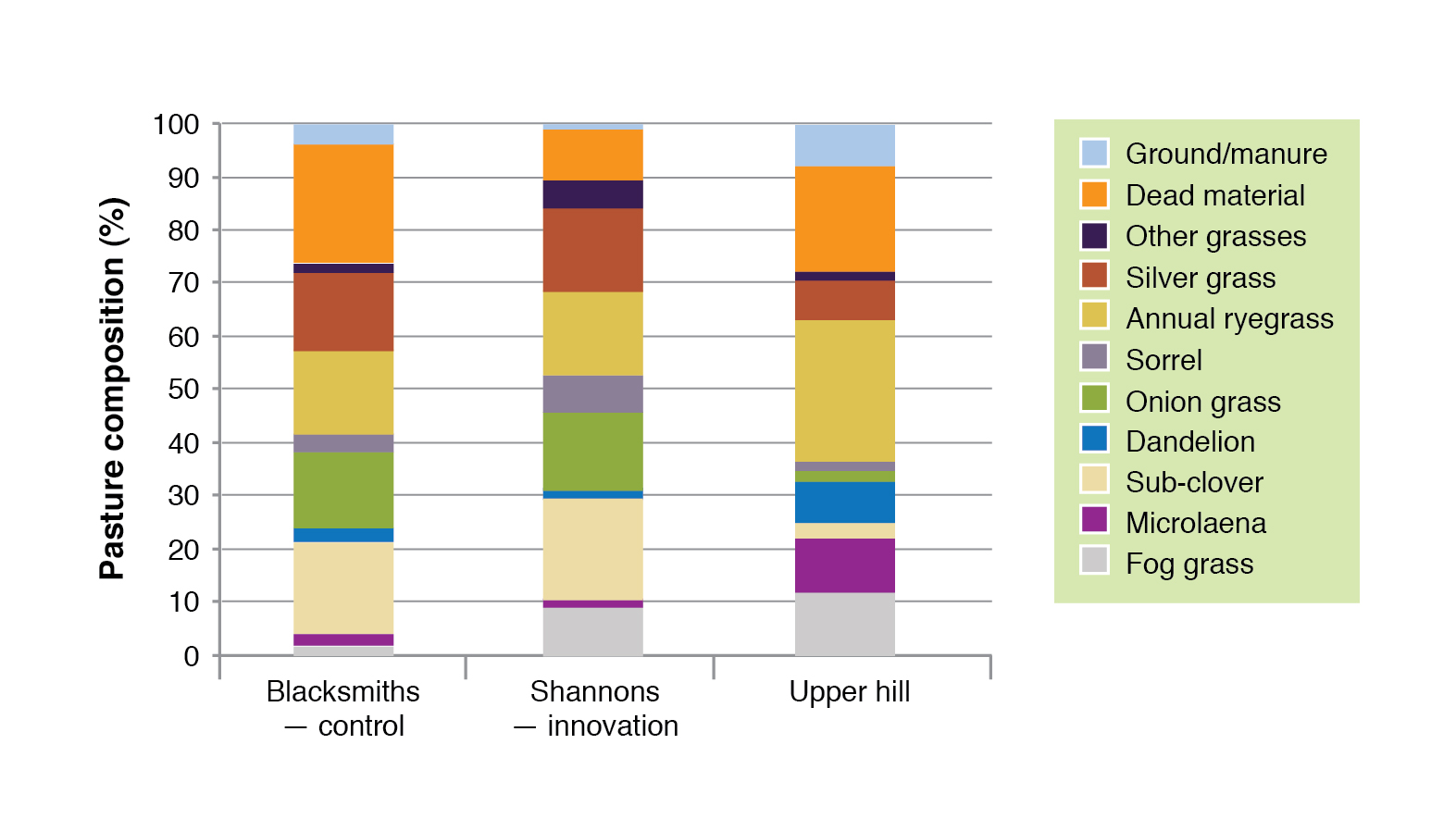 Pasture composition (%)

100
90
80
70
60
50
40
30
20
10
0

Blacksmiths — control
Shannons — innovation
Upper hill

Ground/manure
Dead material
Other grasses
Silver grass
Annual ryegrass
Sorrel
Onion grass
Dandelion
Sub-clover
Microlaena
Fog grass